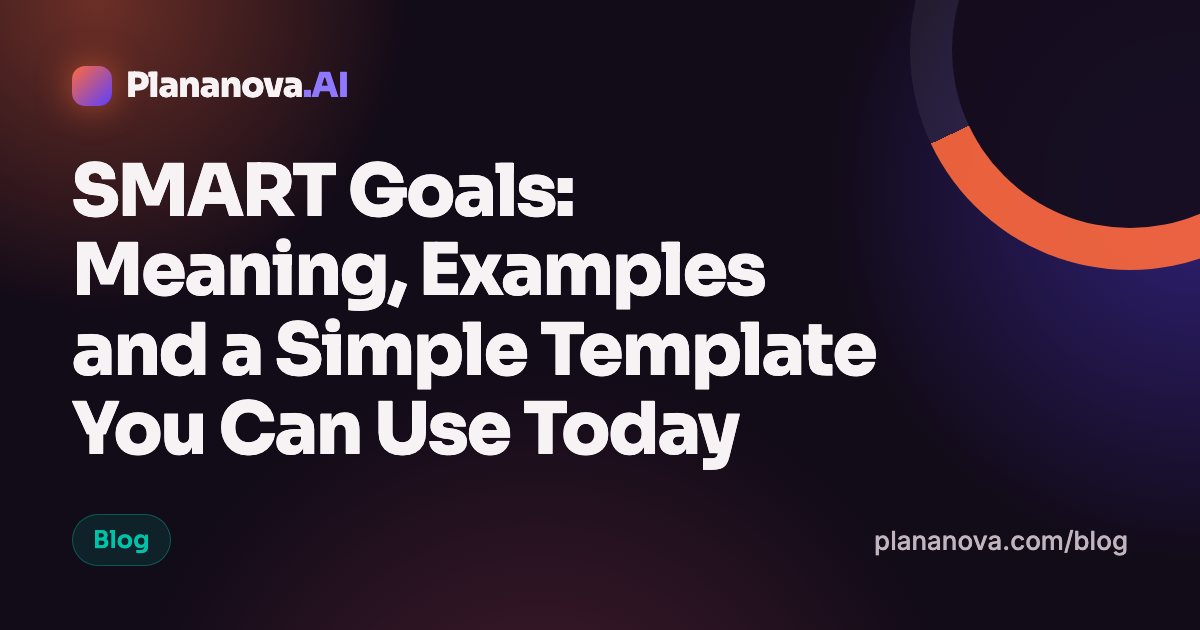 Plananova.AI

SMART Goals: Meaning, Examples and a Simple Template You Can Use Today

Blog

plananova.com/blog